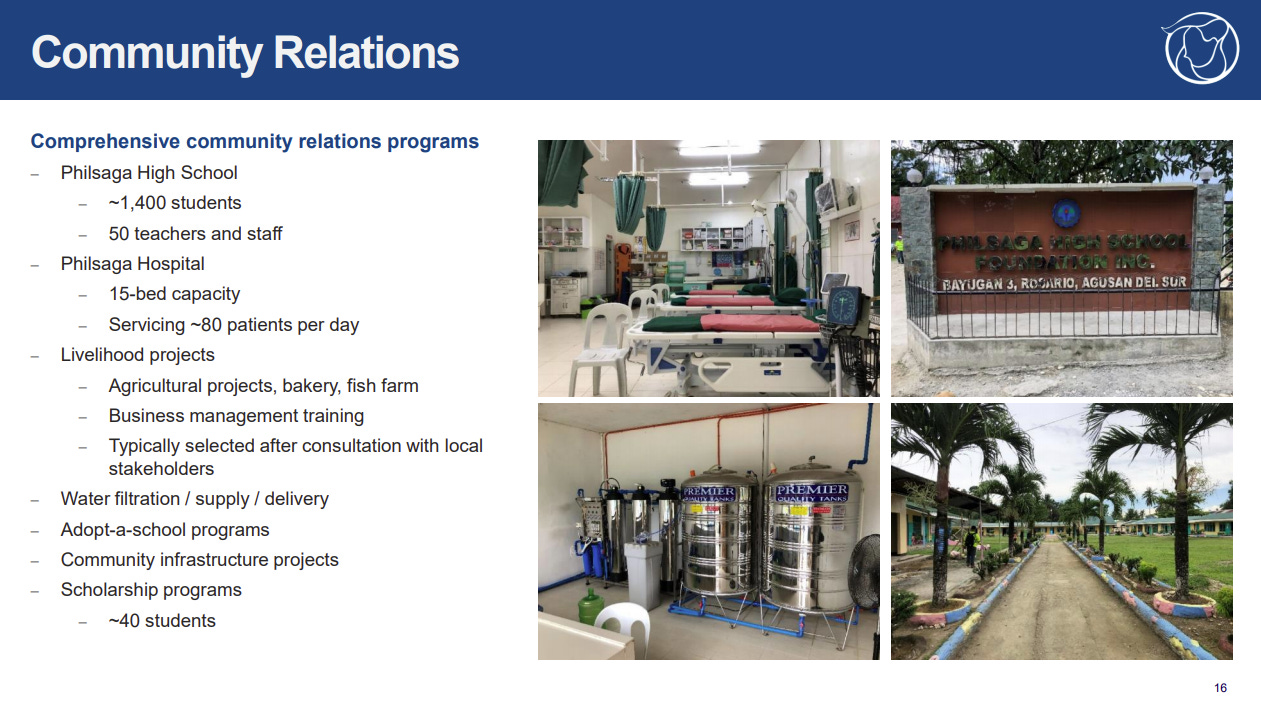 Community Relations

Comprehensive community relations programs

– Philsaga High School

 – ~1,400 students

 – 50 teachers and staff

– Philsaga Hospital

 – 15-bed capacity

 – Servicing ~80 patients per day

– Livelihood projects

 – Agricultural projects, bakery, fish farm

 – Business management training

 – Typically selected after consultation with local stakeholders

– Water filtration / supply / delivery

– Adopt-a-school programs

– Community infrastructure projects

– Scholarship programs

 – ~40 students

PHILSAGA HIGH SCHOOL FOUNDATION INC.
BAYUGAN 3, ROSARIO, AGUSAN DEL SUR

PREMIER QUALITY TANKS

PREMIER QUALITY TANKS

16